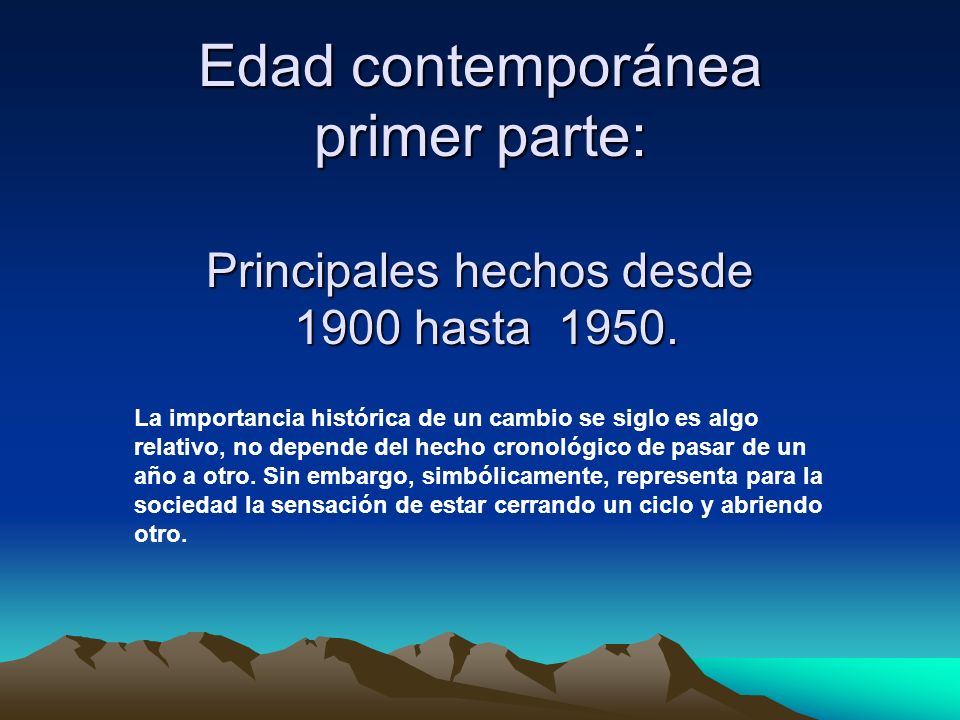 Edad contemporánea primer parte:

Principales hechos desde 1900 hasta 1950.

La importancia histórica de un cambio se siglo es algo relativo, no depende del hecho cronológico de pasar de un año a otro. Sin embargo, simbólicamente, representa para la sociedad la sensación de estar cerrando un ciclo y abriendo otro.